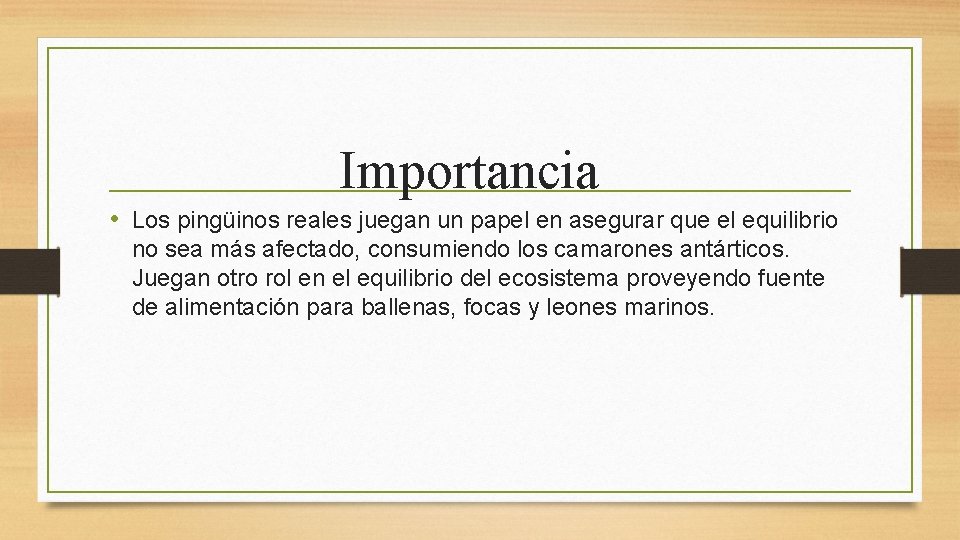 Importancia

• Los pingüinos reales juegan un papel en asegurar que el equilibrio no sea más afectado, consumiendo los camarones antárticos. Juegan otro rol en el equilibrio del ecosistema proveyendo fuente de alimentación para ballenas, focas y leones marinos.